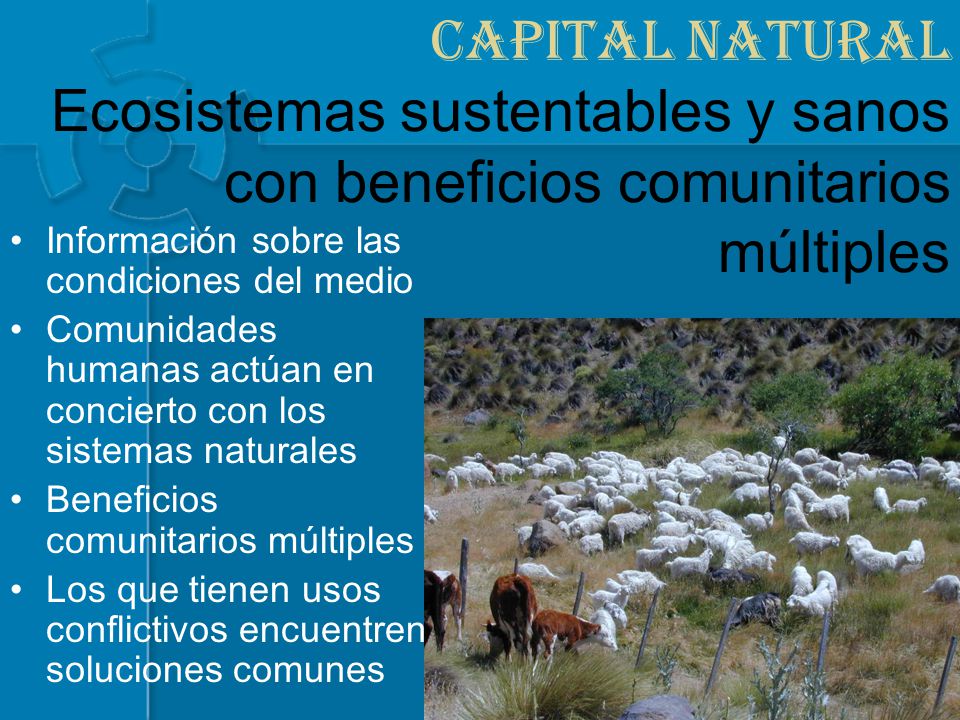 CAPITAL NATURAL

Ecosistemas sustentables y sanos con beneficios comunitarios múltiples

• Información sobre las condiciones del medio
• Comunidades humanas actúan en concierto con los sistemas naturales
• Beneficios comunitarios múltiples
• Los que tienen usos conflictivos encuentren soluciones comunes